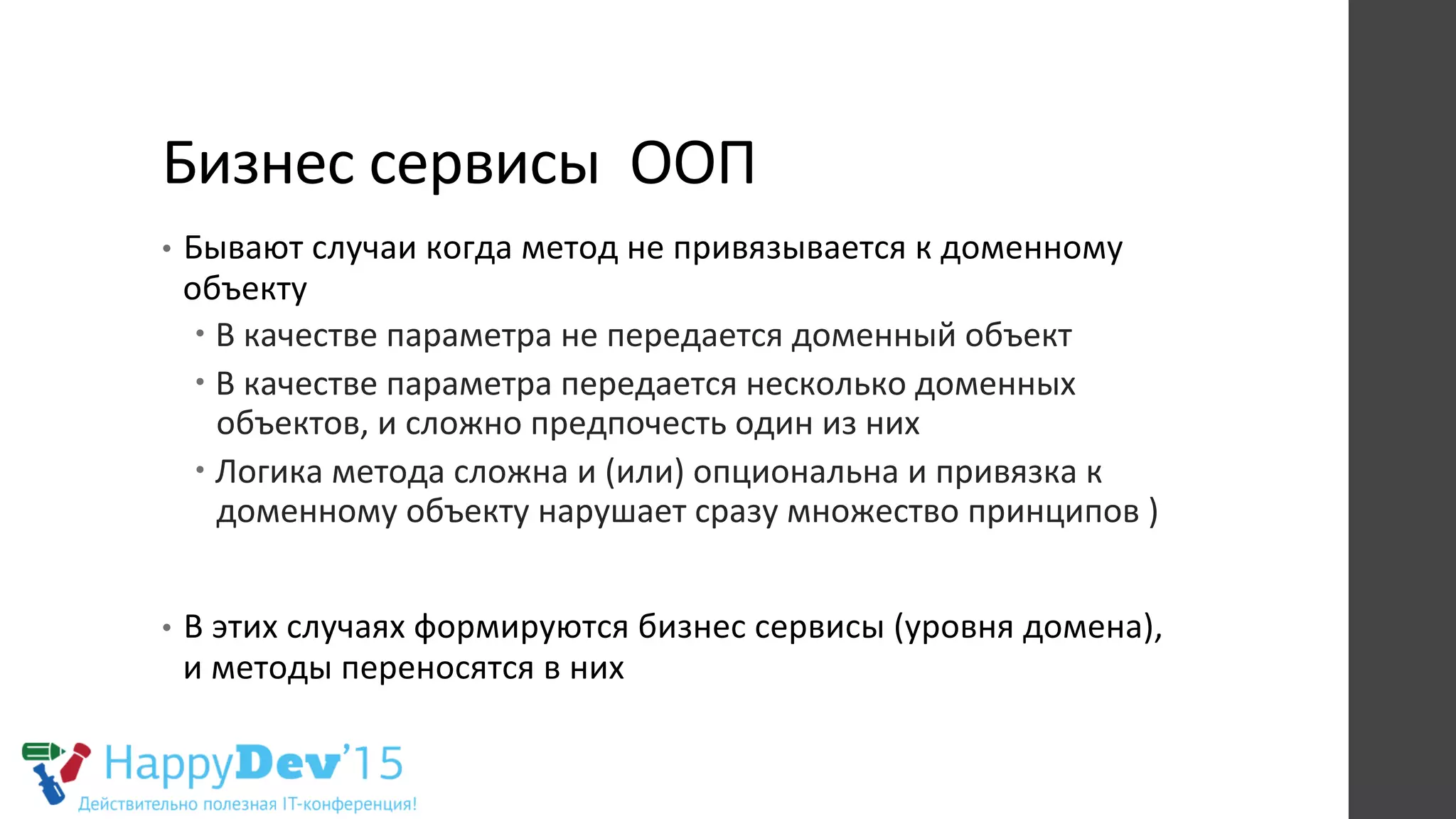 Бизнес сервисы ООП

• Бывают случаи когда метод не привязывается к доменному объекту
  • В качестве параметра не передается доменный объект
  • В качестве параметра передается несколько доменных объектов, и сложно предпочесть один из них
  • Логика метода сложна и (или) опциональна и привязка к доменному объекту нарушает сразу множество принципов )

• В этих случаях формируются бизнес сервисы (уровня домена), и методы переносятся в них

HappyDev'15
Действительно полезная IT-конференция!